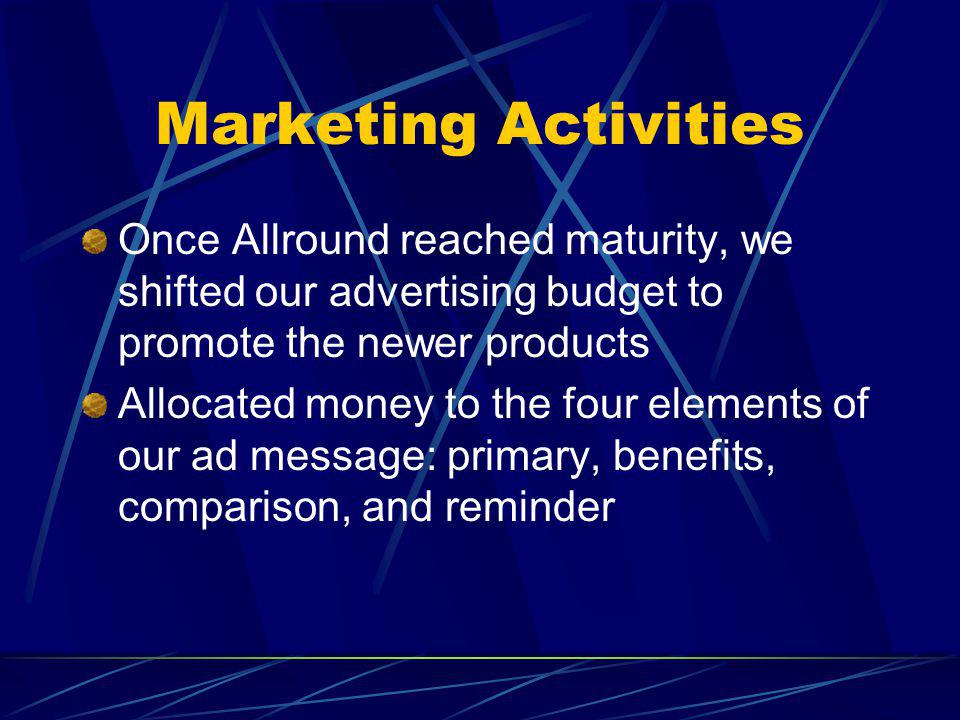 Marketing Activities

Once Allround reached maturity, we shifted our advertising budget to promote the newer products

Allocated money to the four elements of our ad message: primary, benefits, comparison, and reminder